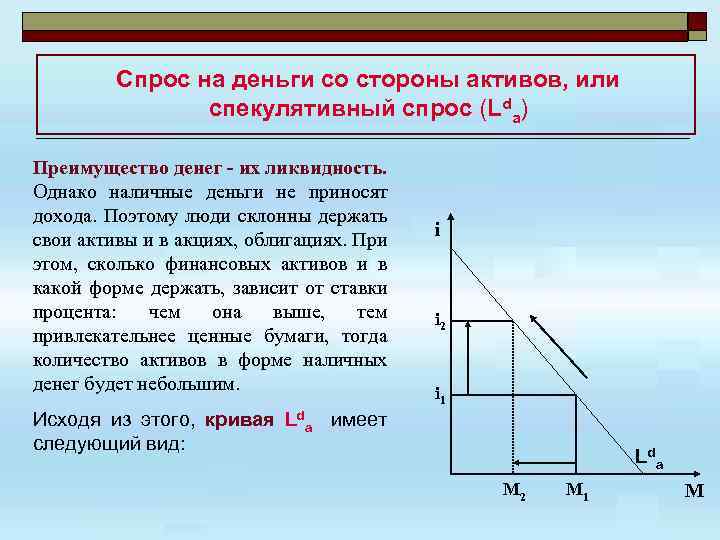 Спрос на деньги со стороны активов, или спекулятивный спрос ($L^d_a$)

Преимущество денег - их ликвидность. Однако наличные деньги не приносят дохода. Поэтому люди склонны держать свои активы и в акциях, облигациях. При этом, сколько финансовых активов и в какой форме держать, зависит от ставки процента: чем она выше, тем привлекательнее ценные бумаги, тогда количество активов в форме наличных денег будет небольшим.

Исходя из этого, кривая $L^d_a$ имеет следующий вид:

i
$i_2$
$i_1$
$L^d_a$
$M_2$
$M_1$
M